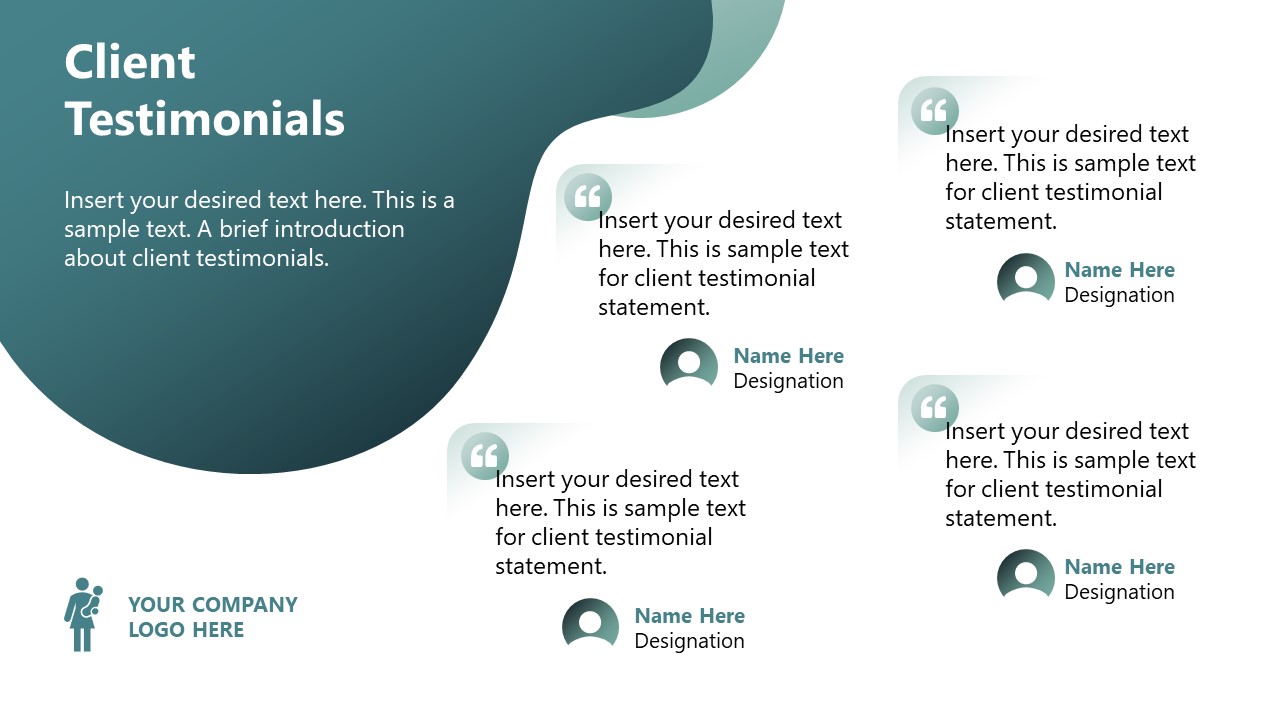 Client Testimonials

Insert your desired text here. This is a sample text. A brief introduction about client testimonials.

Insert your desired text here. This is sample text for client testimonial statement.

Name Here
Designation

Insert your desired text here. This is sample text for client testimonial statement.

Name Here
Designation

Insert your desired text here. This is sample text for client testimonial statement.

Name Here
Designation

Insert your desired text here. This is sample text for client testimonial statement.

Name Here
Designation

YOUR COMPANY LOGO HERE